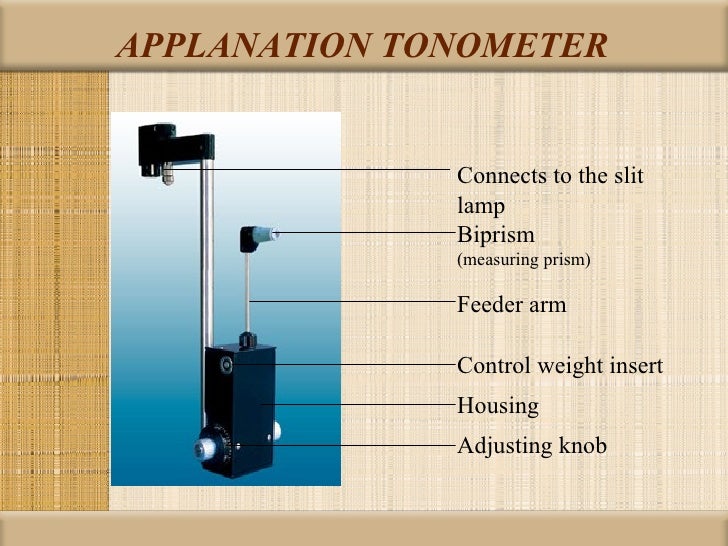 APPLANATION TONOMETER

Connects to the slit lamp

Biprism
(measuring prism)

Feeder arm

Control weight insert

Housing

Adjusting knob